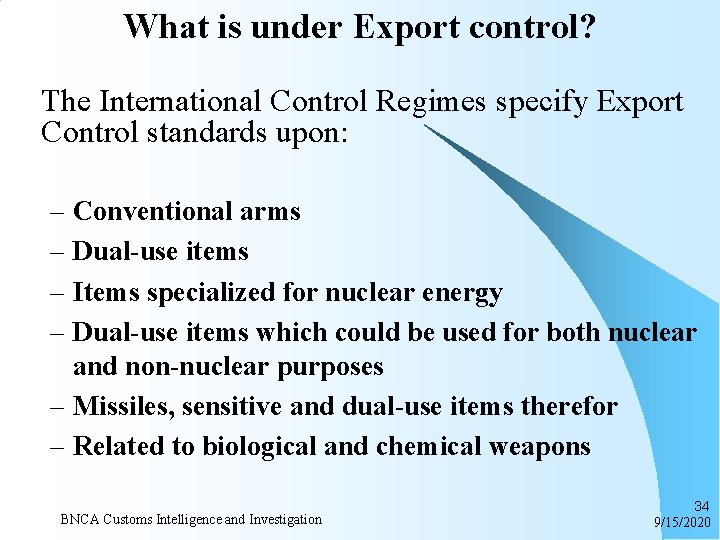 What is under Export control?

The International Control Regimes specify Export Control standards upon:

– Conventional arms
– Dual-use items
– Items specialized for nuclear energy
– Dual-use items which could be used for both nuclear and non-nuclear purposes
– Missiles, sensitive and dual-use items therefor
– Related to biological and chemical weapons

BNCA Customs Intelligence and Investigation

34
9/15/2020